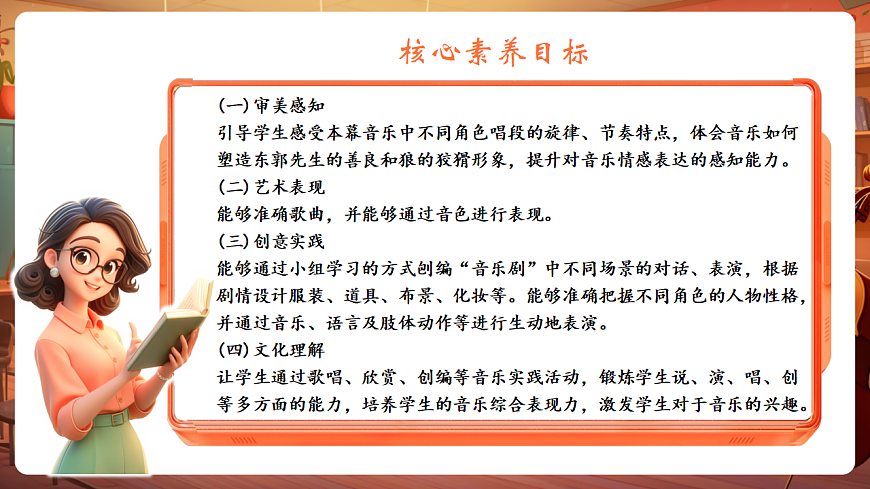 核心素养目标

(一) 审美感知
引导学生感受本幕音乐中不同角色唱段的旋律、节奏特点，体会音乐如何塑造东郭先生的善良和狼的狡猾形象，提升对音乐情感表达的感知能力。
(二) 艺术表现
能够准确歌曲，并能够通过音色进行表现。
(三) 创意实践
能够通过小组学习的方式创编“音乐剧”中不同场景的对话、表演，根据剧情设计服装、道具、布景、化妆等。能够准确把握不同角色的人物性格，并通过音乐、语言及肢体动作等进行生动地表演。
(四) 文化理解
让学生通过歌唱、欣赏、创编等音乐实践活动，锻炼学生说、演、唱、创等多方面的能力，培养学生的音乐综合表现力，激发学生对于音乐的兴趣。